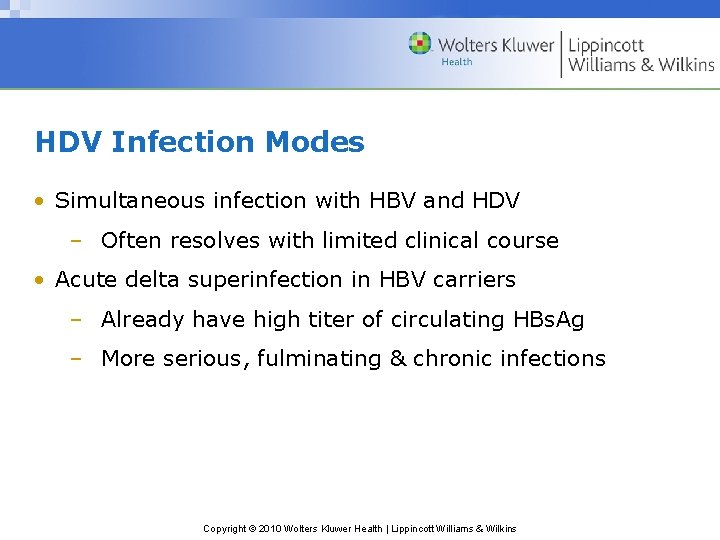 Wolters Kluwer Health | Lippincott Williams & Wilkins

HDV Infection Modes

• Simultaneous infection with HBV and HDV
– Often resolves with limited clinical course
• Acute delta superinfection in HBV carriers
– Already have high titer of circulating HBsAg
– More serious, fulminating & chronic infections

Copyright © 2010 Wolters Kluwer Health | Lippincott Williams & Wilkins